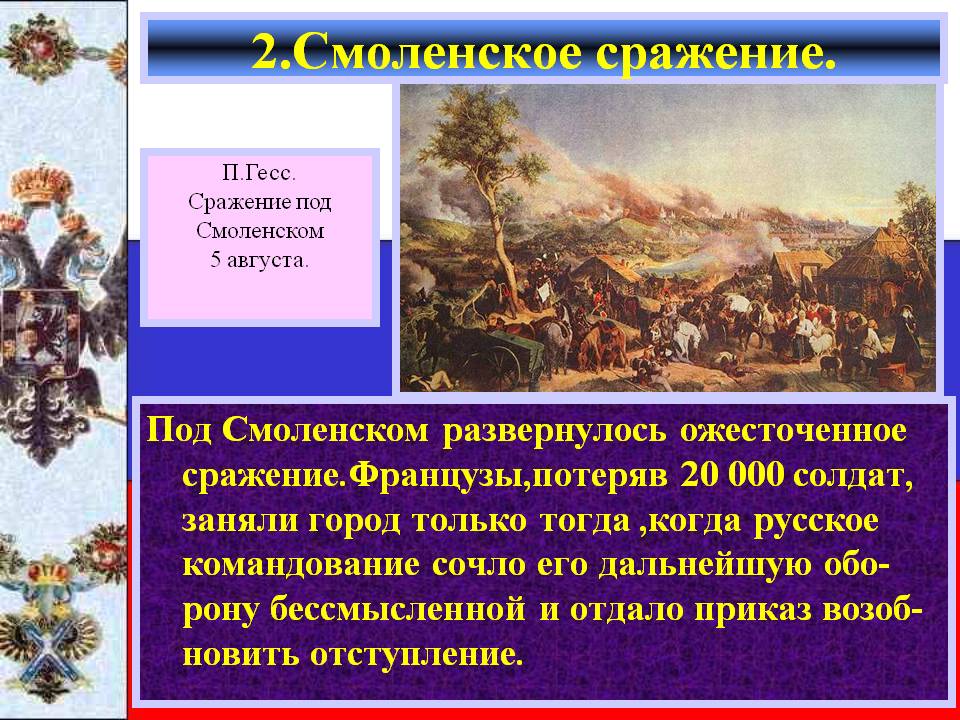 2.Смоленское сражение.

П.Гесс.
Сражение под Смоленском 5 августа.

Под Смоленском развернулось ожесточенное сражение.Французы,потеряв 20 000 солдат, заняли город только тогда ,когда русское командование сочло его дальнейшую оборону бессмысленной и отдало приказ возобновить отступление.